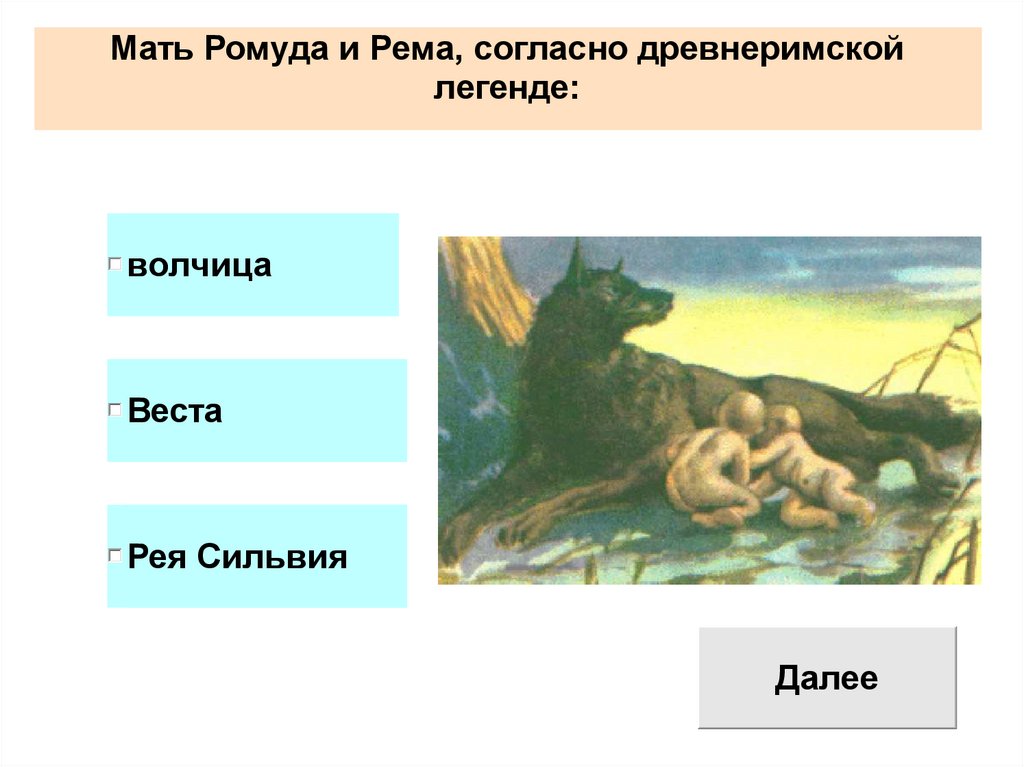 Мать Ромуда и Рема, согласно древнеримской легенде:

волчица

Веста

Рея Сильвия

Далее